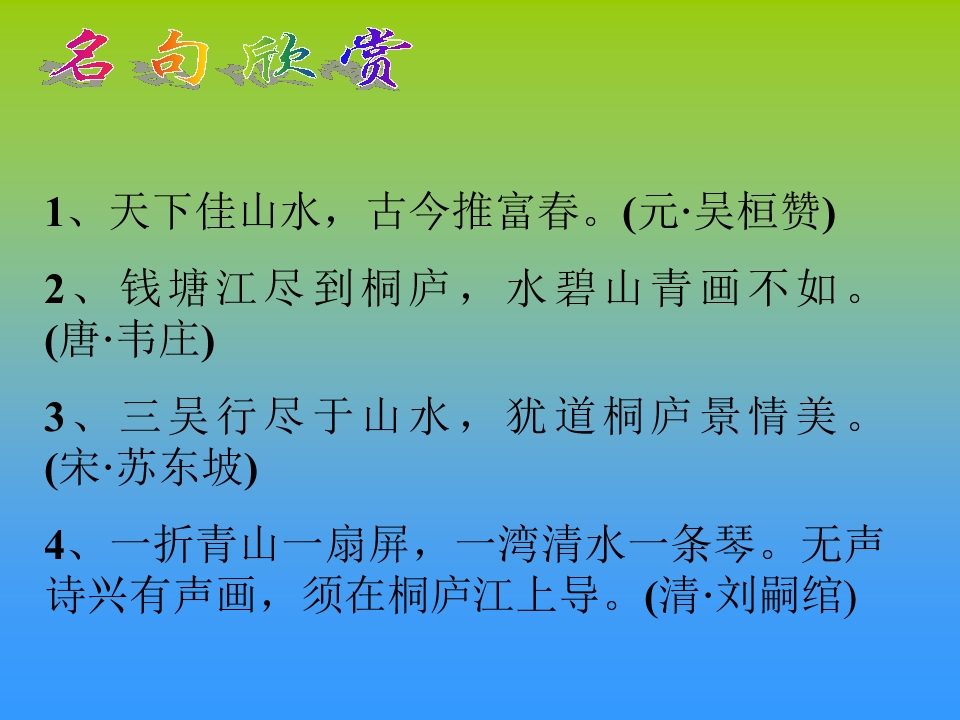 名句欣赏

1、天下佳山水，古今推富春。(元·吴桓赞)

2、钱塘江尽到桐庐，水碧山青画不如。(唐·韦庄)

3、三吴行尽于山水，犹道桐庐景情美。(宋·苏东坡)

4、一折青山一扇屏，一湾清水一条琴。无声诗兴有声画，须在桐庐江上导。(清·刘嗣绾)